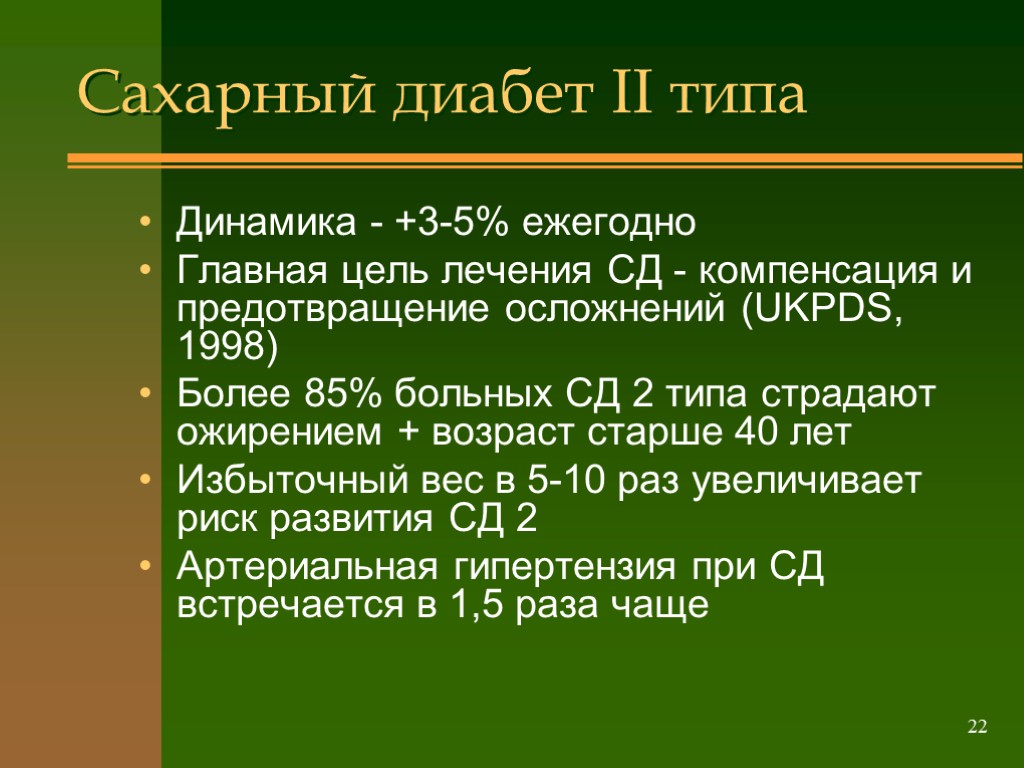 Сахарный диабет II типа

• Динамика - +3-5% ежегодно
• Главная цель лечения СД - компенсация и предотвращение осложнений (UKPDS, 1998)
• Более 85% больных СД 2 типа страдают ожирением + возраст старше 40 лет
• Избыточный вес в 5-10 раз увеличивает риск развития СД 2
• Артериальная гипертензия при СД встречается в 1,5 раза чаще

22